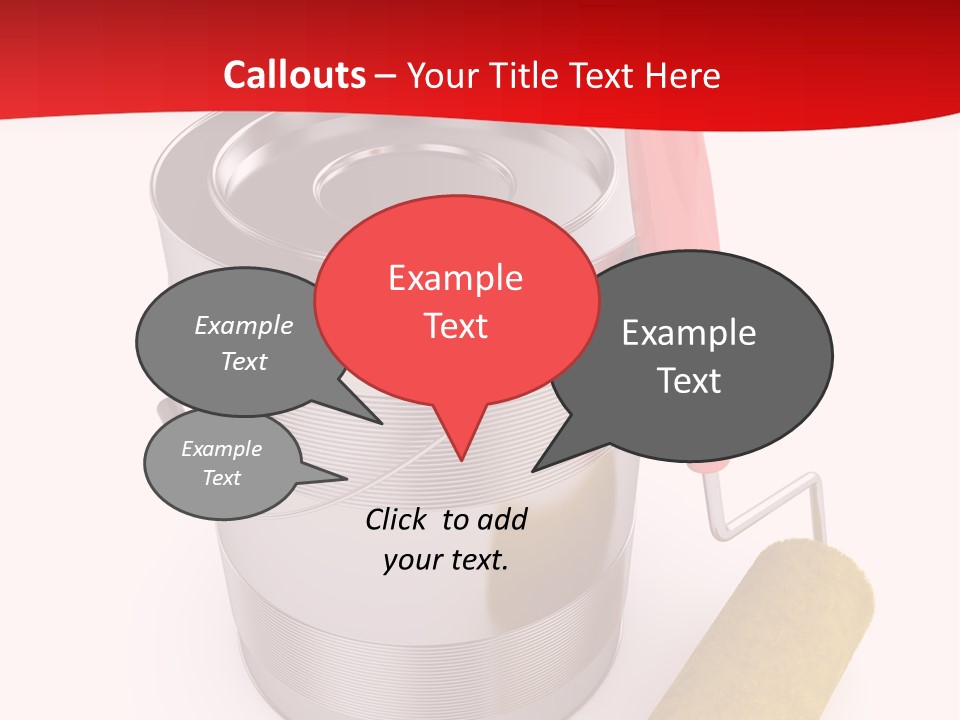 Callouts – Your Title Text Here

Example Text

Example Text

Example Text

Example Text

Click to add your text.